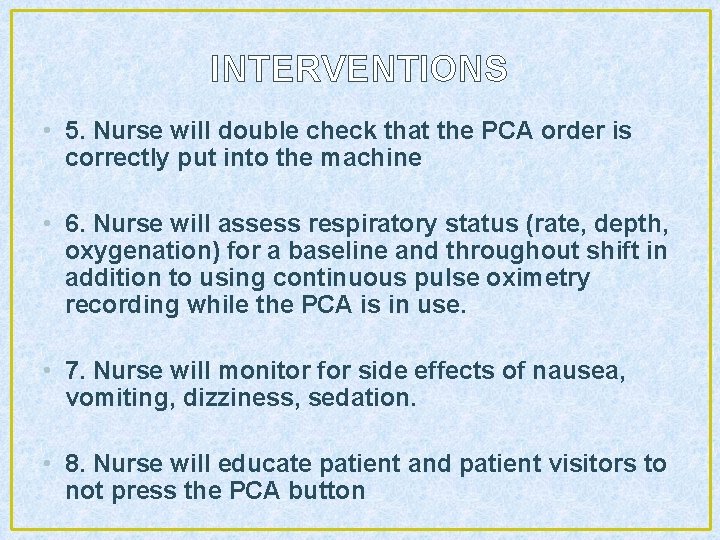 INTERVENTIONS

• 5. Nurse will double check that the PCA order is correctly put into the machine

• 6. Nurse will assess respiratory status (rate, depth, oxygenation) for a baseline and throughout shift in addition to using continuous pulse oximetry recording while the PCA is in use.

• 7. Nurse will monitor for side effects of nausea, vomiting, dizziness, sedation.

• 8. Nurse will educate patient and patient visitors to not press the PCA button